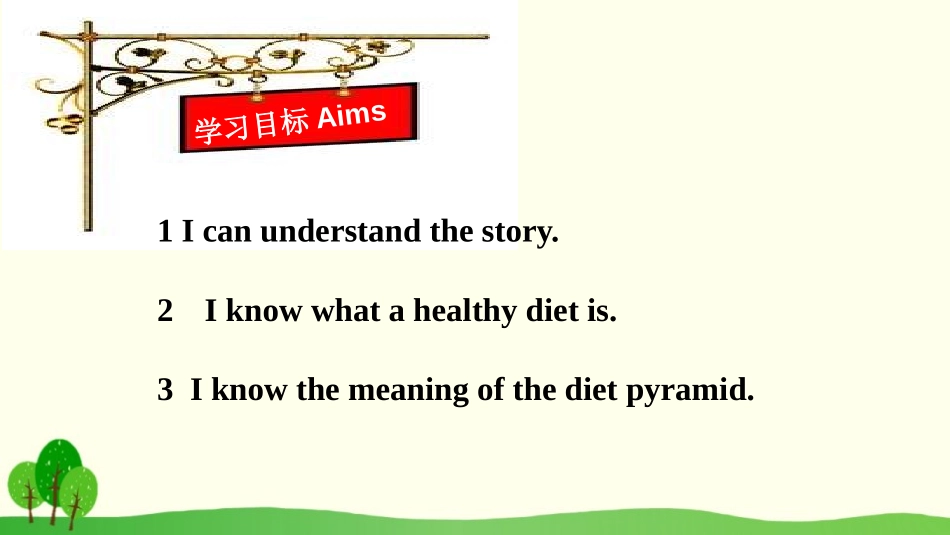 学习目标 Aims

1 I can understand the story.

2 I know what a healthy diet is.

3 I know the meaning of the diet pyramid.